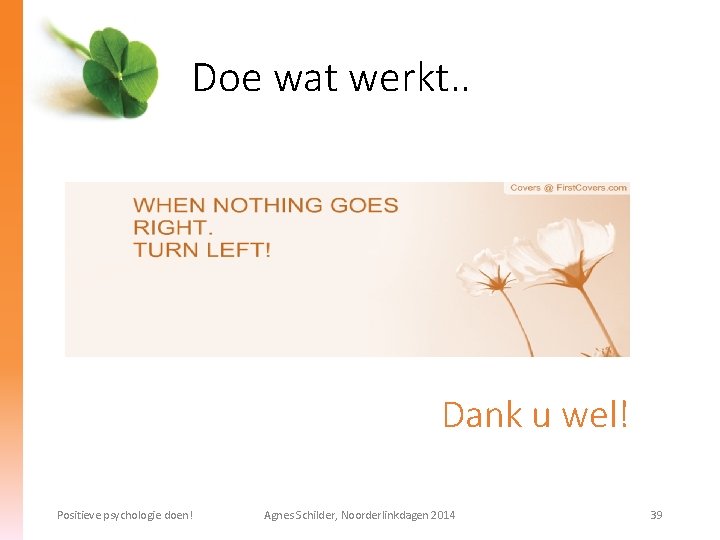 Doe wat werkt..

Covers @ FirstCovers.com

WHEN NOTHING GOES RIGHT. TURN LEFT!

Dank u wel!

Positieve psychologie doen!

Agnes Schilder, Noorderlinkdagen 2014

39